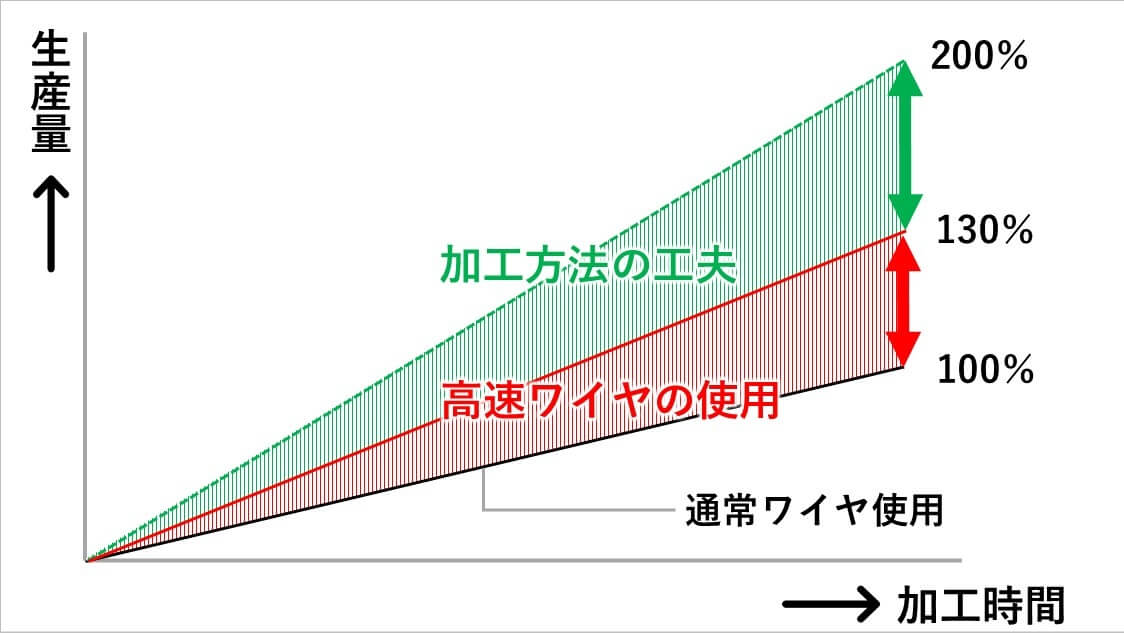 生産量

200%

130%

100%

加工方法の工夫

高速ワイヤの使用

通常ワイヤ使用

加工時間